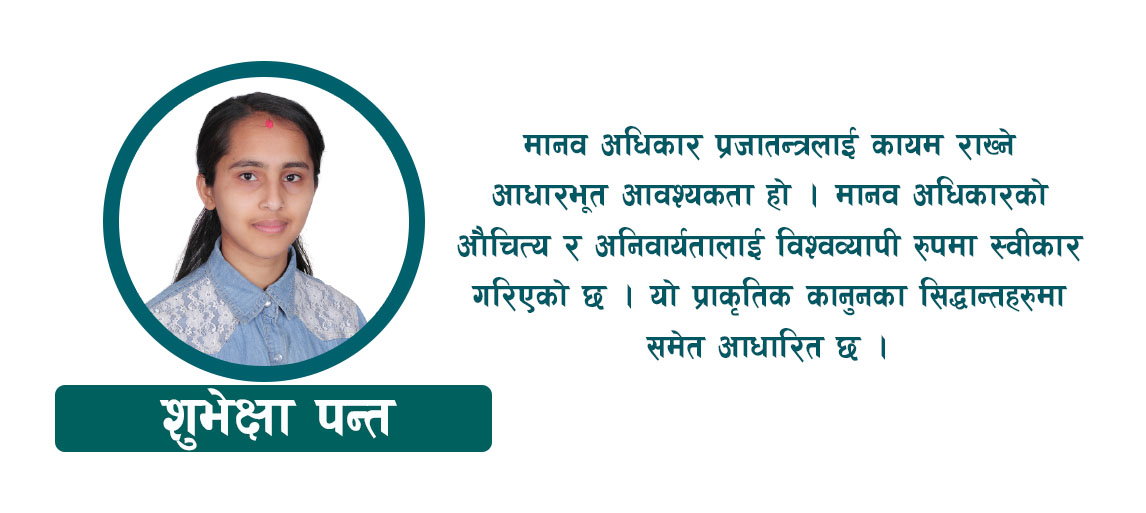 मानव अधिकार प्रजातन्त्रलाई कायम राख्ने आधारभूत आवश्यकता हो । मानव अधिकारको औचित्य र अनिवार्यतालाई विश्वव्यापी रुपमा स्वीकार गरिएको छ । यो प्राकृतिक कानुनका सिद्धान्तहरुमा समेत आधारित छ ।

शुभेक्षा पन्त